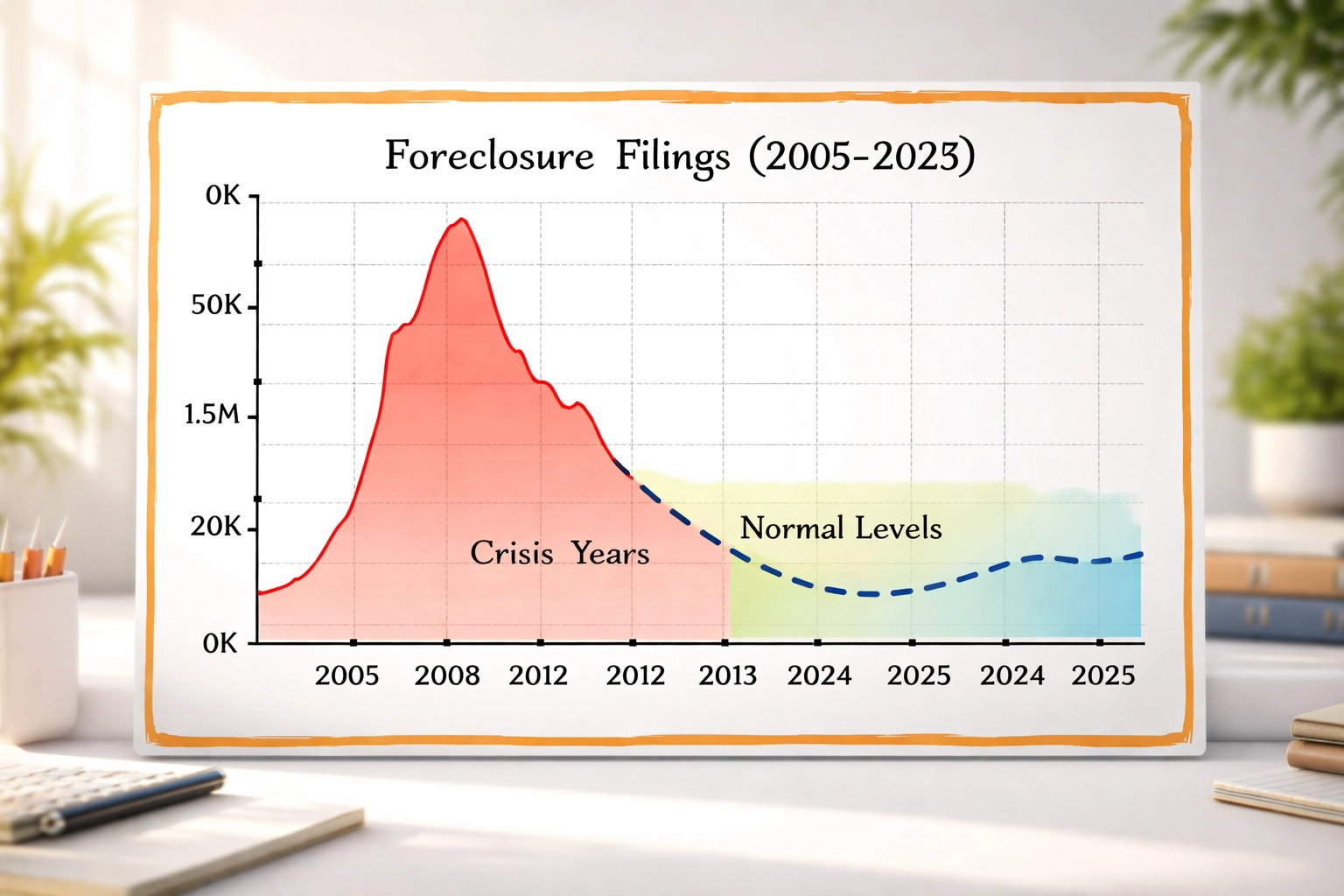 Foreclosure Filings (2005-2023)

0K
50K
1.5M
20K
0K

Crisis Years
Normal Levels

2005
2008
2012
2012
2013
2024
2025
2024
2025